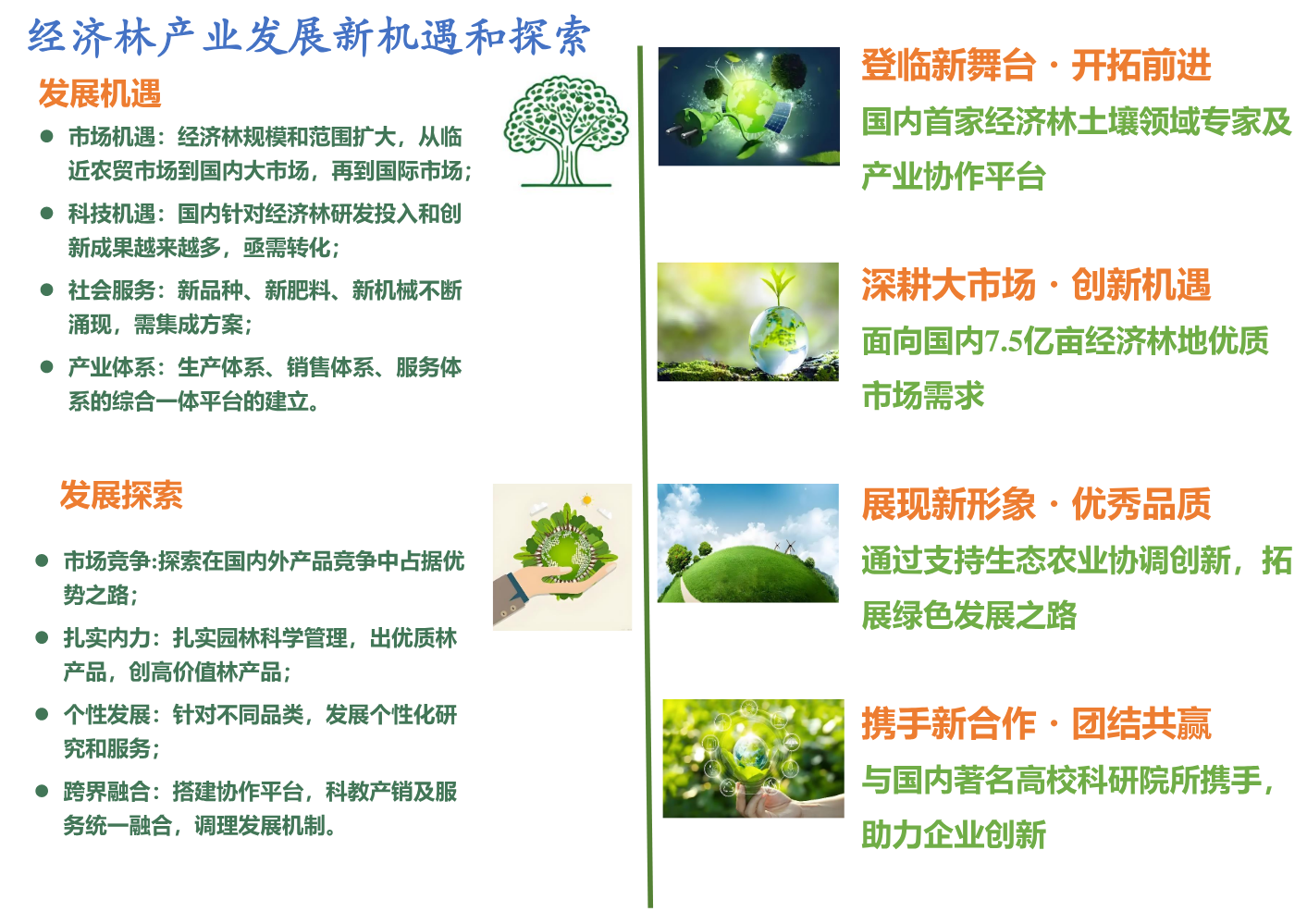 经济林产业发展新机遇和探索

发展机遇

● 市场机遇：经济林规模和范围扩大，从临近农贸市场到国内大市场，再到国际市场；

● 科技机遇：国内针对经济林研发投入和创新成果越来越多，亟需转化；

● 社会服务：新品种、新肥料、新机械不断涌现，需集成方案；

● 产业体系：生产体系、销售体系、服务体系的综合一体平台的建立。

发展探索

● 市场竞争:探索在国内外产品竞争中占据优势之路；

● 扎实内力：扎实园林科学管理，出优质林产品，创高价值林产品；

● 个性发展：针对不同品类，发展个性化研究和服务；

● 跨界融合：搭建协作平台，科教产销及服务统一融合，调理发展机制。

登临新舞台 · 开拓前进

国内首家经济林土壤领域专家及产业协作平台

深耕大市场 · 创新机遇

面向国内7.5亿亩经济林地优质市场需求

展现新形象 · 优秀品质

通过支持生态农业协调创新，拓展绿色发展之路

携手新合作 · 团结共赢

与国内著名高校科研院所携手，助力企业创新